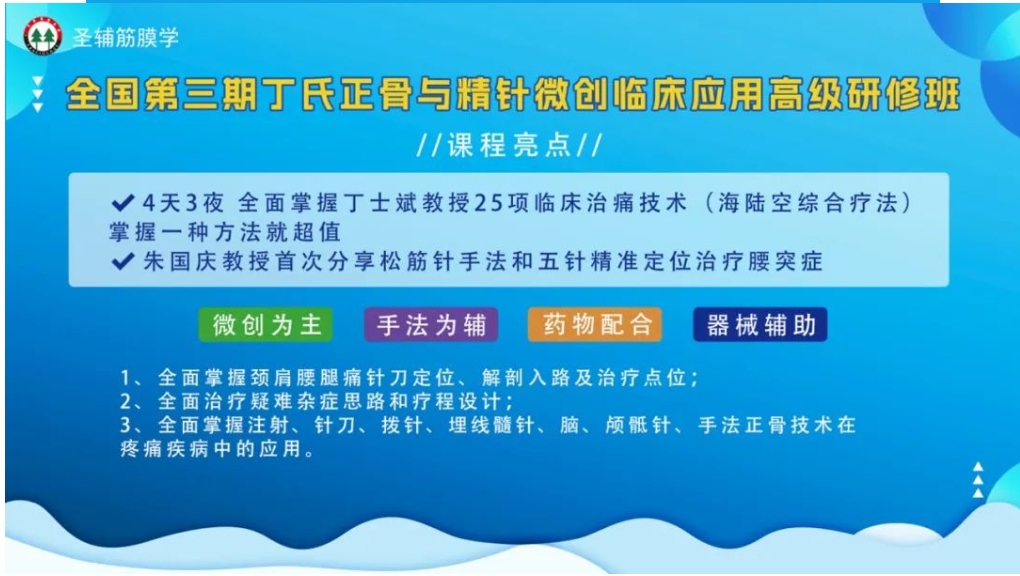 圣辅筋膜学

全国第三期丁氏正骨与精针微创临床应用高级研修班

//课程亮点//

✔4天3夜 全面掌握丁士斌教授25项临床治痛技术（海陆空综合疗法）掌握一种方法就超值
✔朱国庆教授首次分享松筋针手法和五针精准定位治疗腰突症

微创为主 手法为辅 药物配合 器械辅助

1、全面掌握颈肩腰腿痛针刀定位、解剖入路及治疗点位；
2、全面治疗疑难杂症思路和疗程设计；
3、全面掌握注射、针刀、拨针、埋线髓针、脑、颅骶针、手法正骨技术在疼痛疾病中的应用。